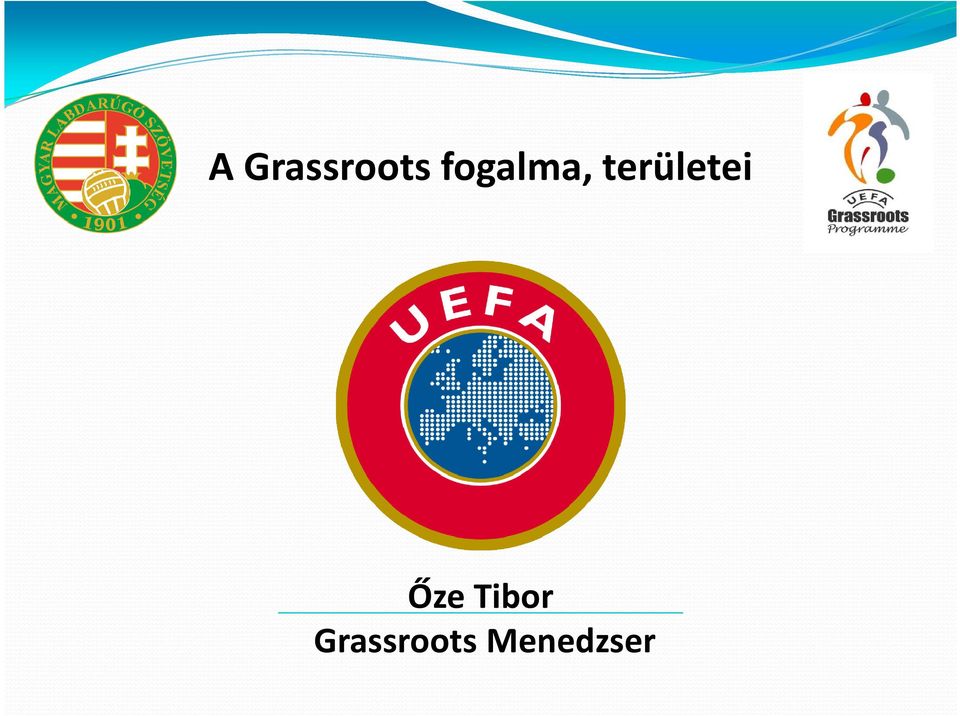 MAGYAR LABDARÚGÓ SZÖVETSÉG
1901

A Grassroots fogalma, területei

UEFA
Grassroots
Programme

UEFA

Őze Tibor
Grassroots Menedzser